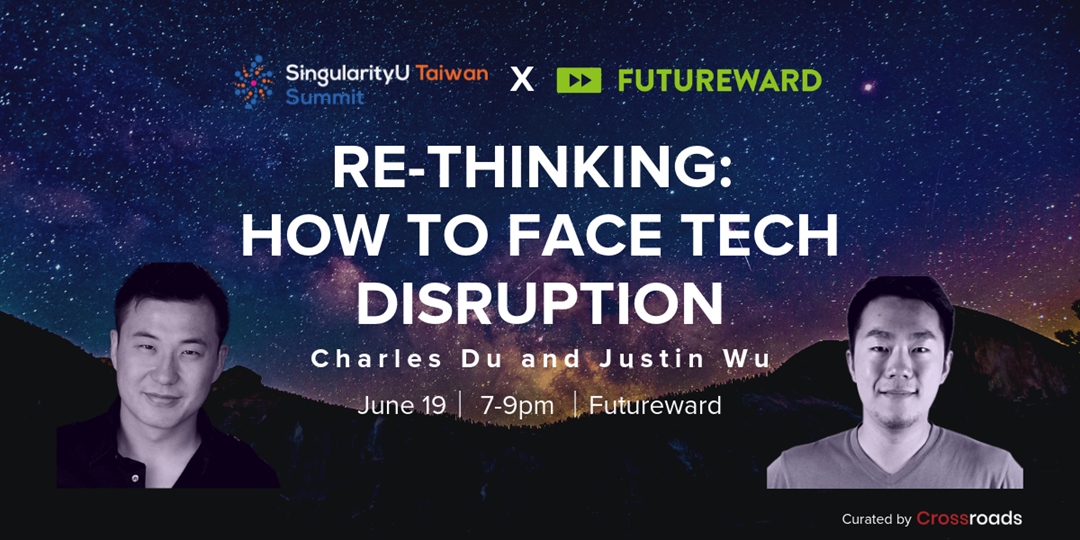 SingularityU Taiwan Summit X FUTUREWARD

RE-THINKING: HOW TO FACE TECH DISRUPTION

Charles Du and Justin Wu

June 19 | 7-9pm | Futureward

Curated by Crossroads